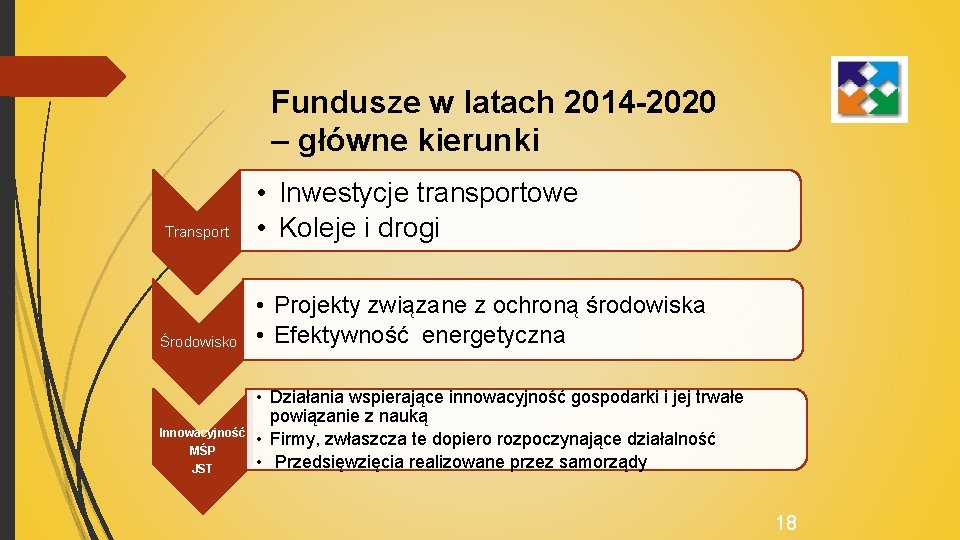 Fundusze w latach 2014-2020 – główne kierunki

Transport
• Inwestycje transportowe
• Koleje i drogi

Środowisko
• Projekty związane z ochroną środowiska
• Efektywność energetyczna

Innowacyjność
MŚP
JST
• Działania wspierające innowacyjność gospodarki i jej trwałe powiązanie z nauką
• Firmy, zwłaszcza te dopiero rozpoczynające działalność
• Przedsięwzięcia realizowane przez samorządy

18